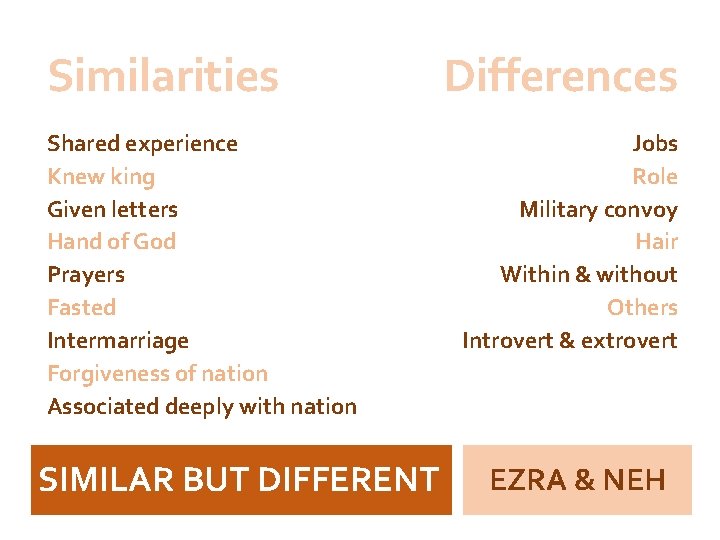 Similarities

Shared experience
Knew king
Given letters
Hand of God
Prayers
Fasted
Intermarriage
Forgiveness of nation
Associated deeply with nation

Differences

Jobs
Role
Military convoy
Hair
Within & without
Others
Introvert & extrovert

SIMILAR BUT DIFFERENT

EZRA & NEH